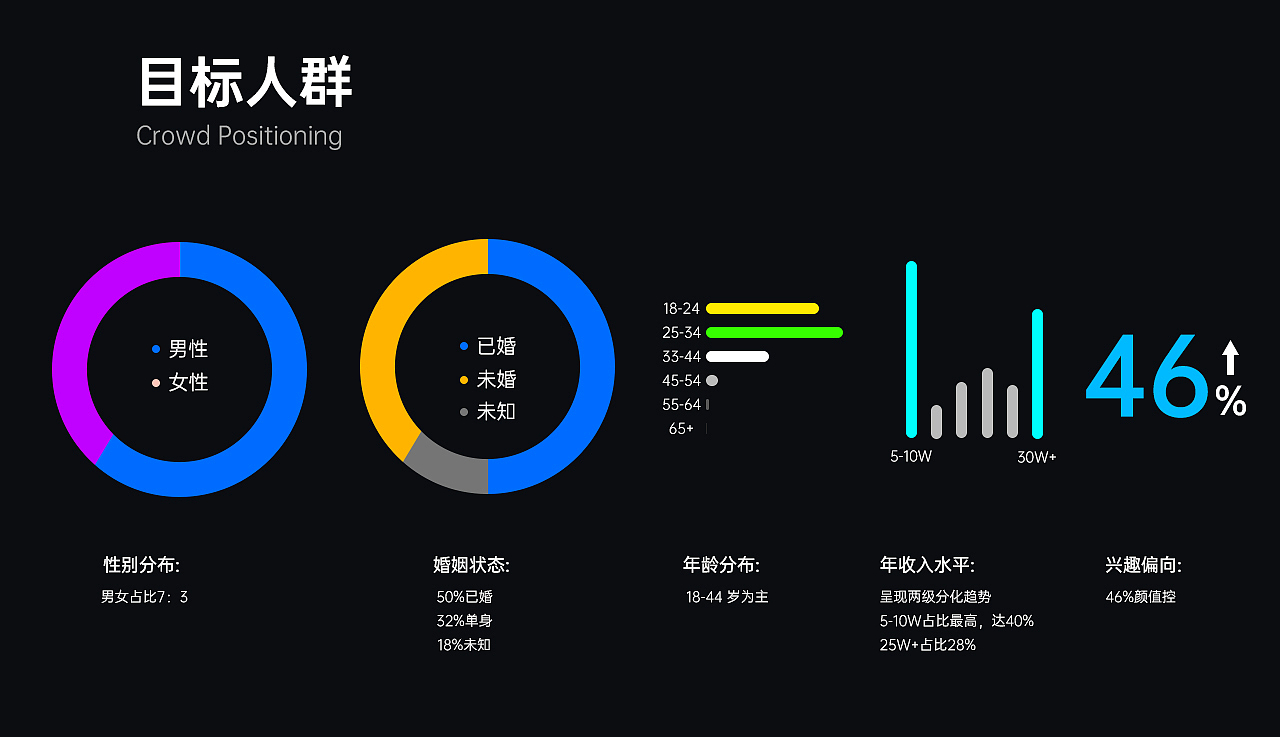 目标人群
Crowd Positioning

男性
女性

已婚
未婚
未知

18-24
25-34
33-44
45-54
55-64
65+

5-10W
30W+

46%

性别分布:
男女占比7：3

婚姻状态:
50%已婚
32%单身
18%未知

年龄分布:
18-44 岁为主

年收入水平:
呈现两级分化趋势
5-10W占比最高，达40%
25W+占比28%

兴趣偏向:
46%颜值控